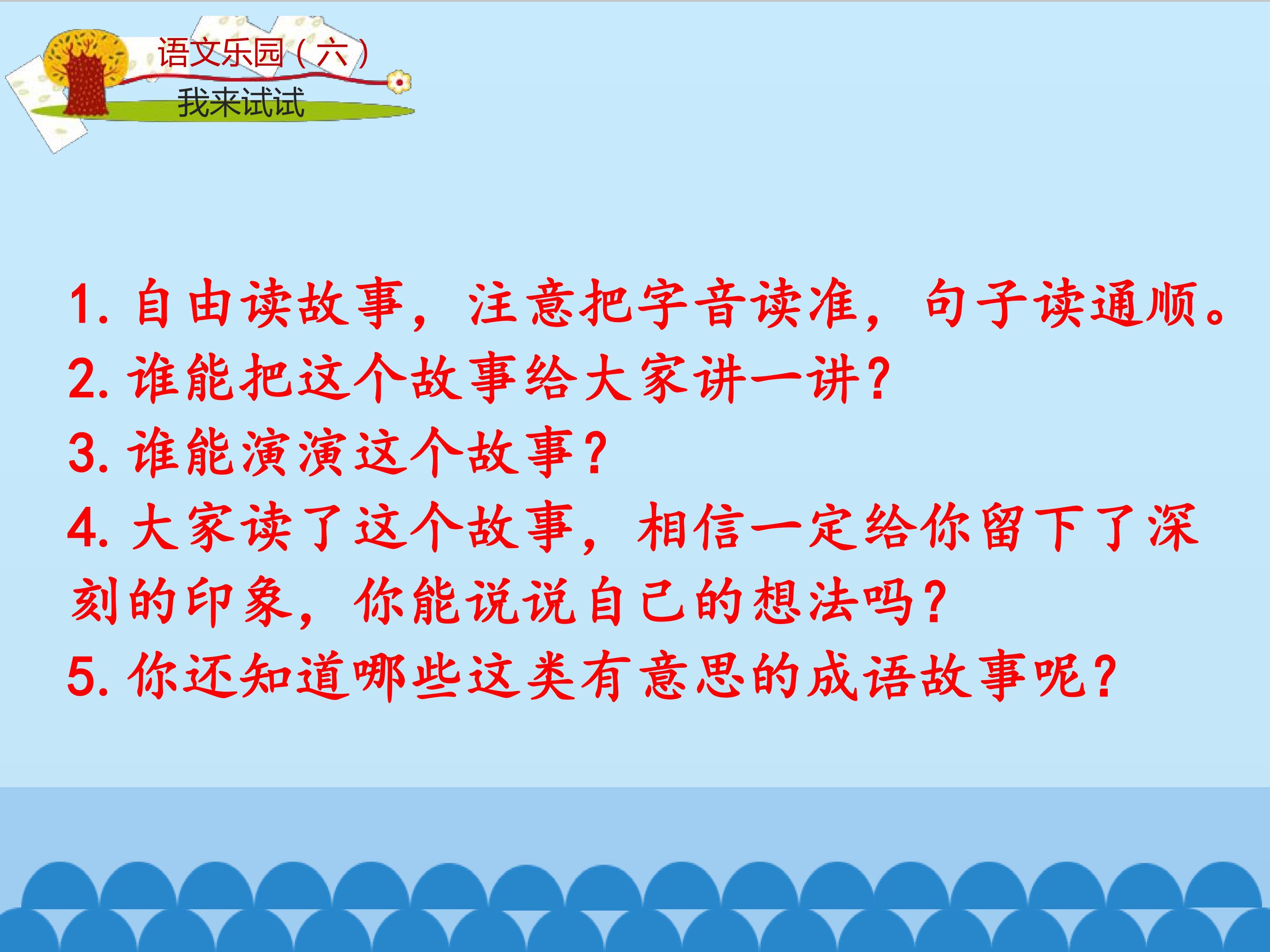 语文乐园（六）
我来试试

1. 自由读故事，注意把字音读准，句子读通顺。
2. 谁能把这个故事给大家讲一讲？
3. 谁能演演这个故事？
4. 大家读了这个故事，相信一定给你留下了深刻的印象，你能说说自己的想法吗？
5. 你还知道哪些这类有意思的成语故事呢？